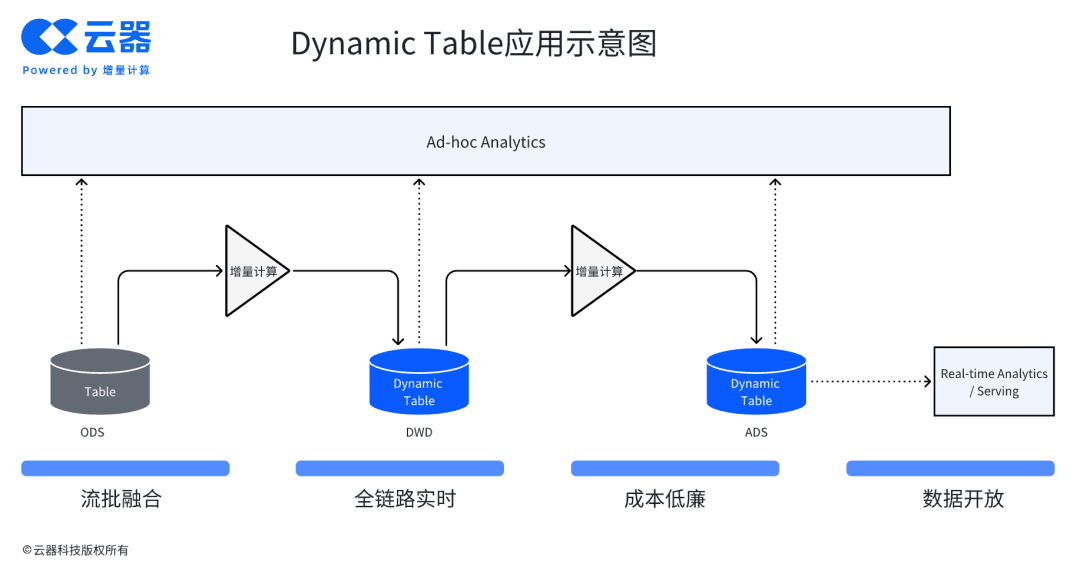 云器
Powered by 增量计算

Dynamic Table应用示意图

Ad-hoc Analytics

增量计算

增量计算

Table
ODS

Dynamic Table
DWD

Dynamic Table
ADS

Real-time Analytics / Serving

流批融合

全链路实时

成本低廉

数据开放

© 云器科技版权所有